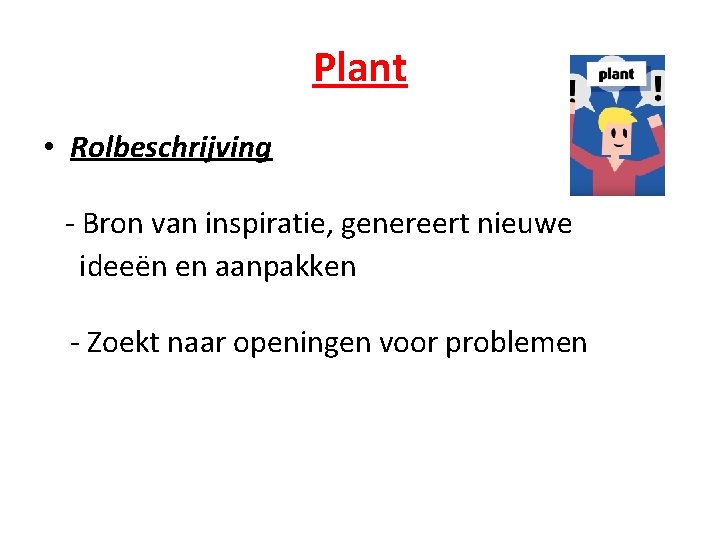 Plant

plant

!

!

• Rolbeschrijving

- Bron van inspiratie, genereert nieuwe ideeën en aanpakken

- Zoekt naar openingen voor problemen